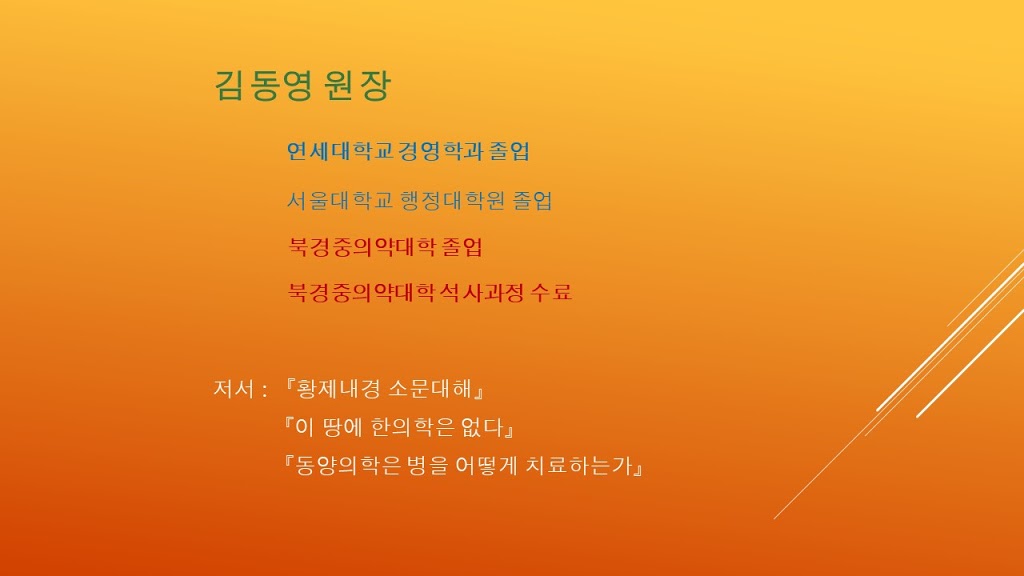 김동영 원장

연세대학교 경영학과 졸업

서울대학교 행정대학원 졸업

북경중의약대학 졸업

북경중의약대학 석사과정 수료

저서 : 『황제내경 소문대해』

『이 땅에 한의학은 없다』

『동양의학은 병을 어떻게 치료하는가』